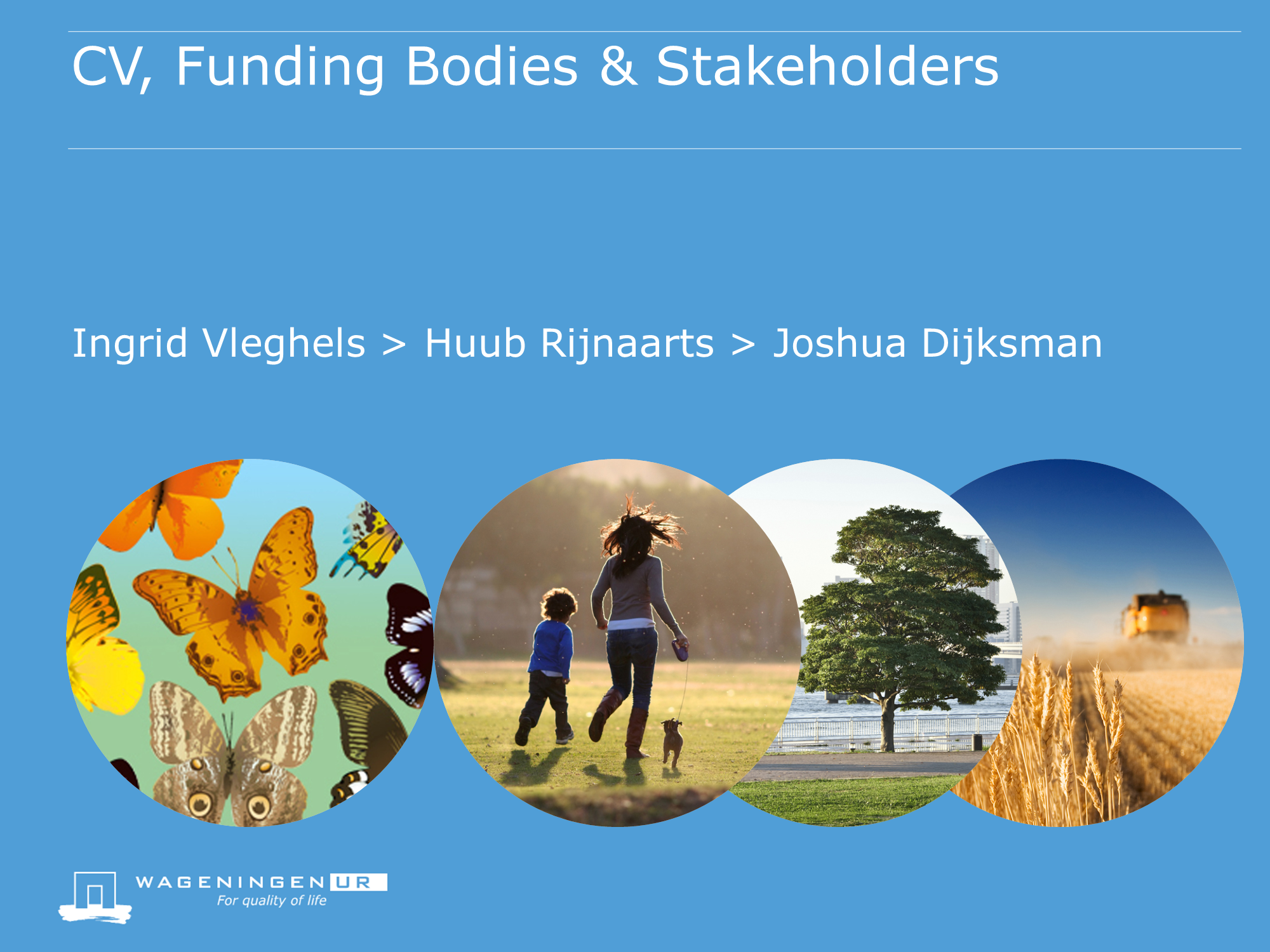 CV, Funding Bodies & Stakeholders

Ingrid Vleghels > Huub Rijnaarts > Joshua Dijksman

WAGENINGEN UR
For quality of life